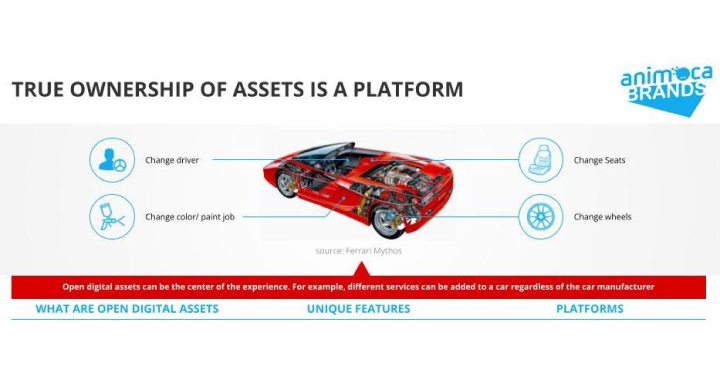 TRUE OWNERSHIP OF ASSETS IS A PLATFORM

animoca BRANDS

Change driver

Change color/ paint job

Change Seats

Change wheels

source: Ferrari Mythos

Open digital assets can be the center of the experience. For example, different services can be added to a car regardless of the car manufacturer

WHAT ARE OPEN DIGITAL ASSETS

UNIQUE FEATURES

PLATFORMS